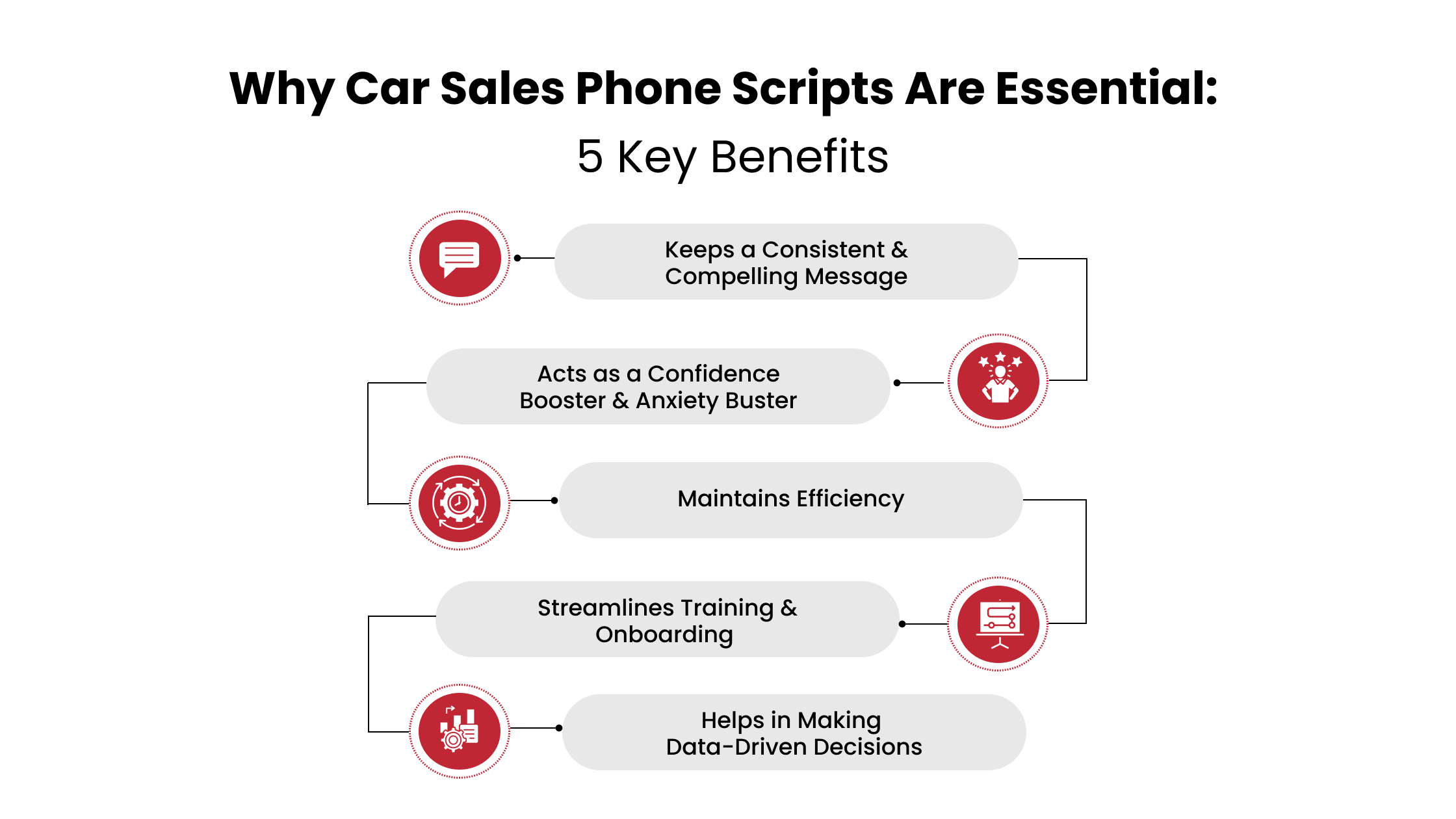 Why Car Sales Phone Scripts Are Essential:
5 Key Benefits

Keeps a Consistent & Compelling Message

Acts as a Confidence Booster & Anxiety Buster

Maintains Efficiency

Streamlines Training & Onboarding

Helps in Making Data-Driven Decisions